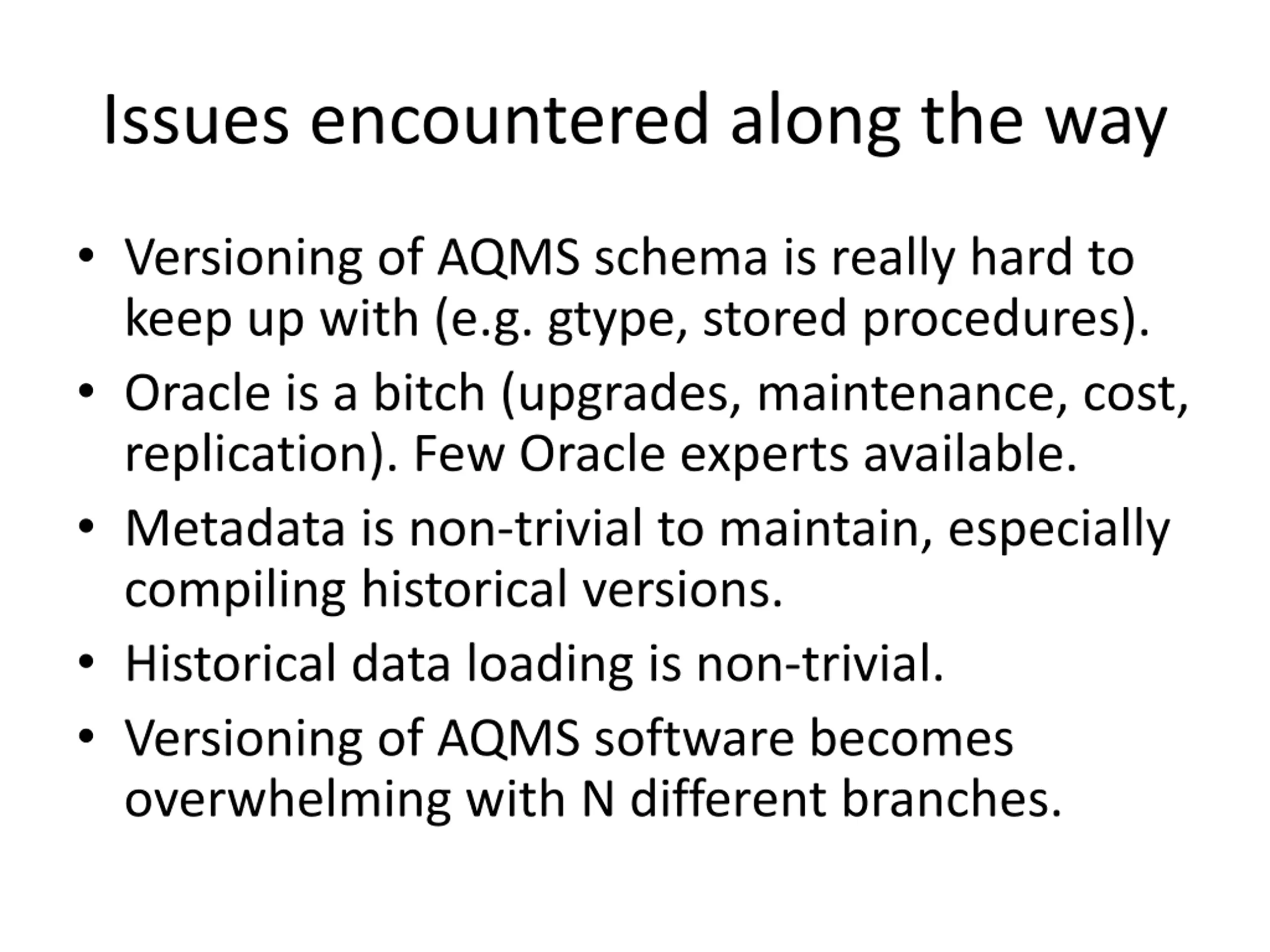 Issues encountered along the way

• Versioning of AQMS schema is really hard to keep up with (e.g. gtype, stored procedures).
• Oracle is a bitch (upgrades, maintenance, cost, replication). Few Oracle experts available.
• Metadata is non-trivial to maintain, especially compiling historical versions.
• Historical data loading is non-trivial.
• Versioning of AQMS software becomes overwhelming with N different branches.